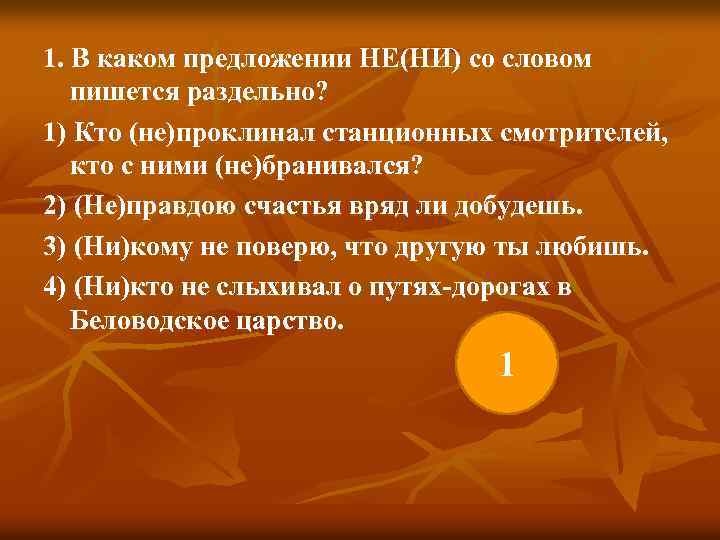 1. В каком предложении НЕ(НИ) со словом пишется раздельно?

1) Кто (не)проклинал станционных смотрителей, кто с ними (не)бранивался?

2) (Не)правдою счастья вряд ли добудешь.

3) (Ни)кому не поверю, что другую ты любишь.

4) (Ни)кто не слыхивал о путях-дорогах в Беловодское царство.

1